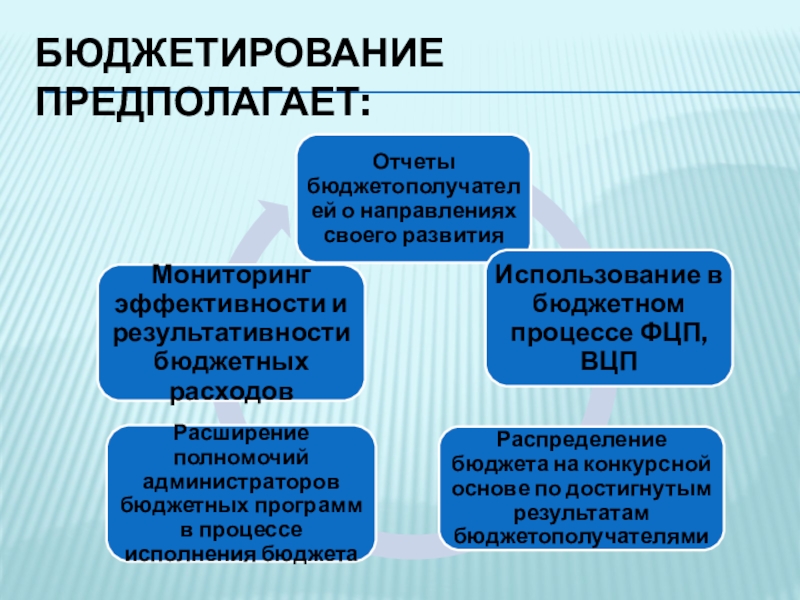 БЮДЖЕТИРОВАНИЕ ПРЕДПОЛАГАЕТ:

Отчеты бюджетополучателей о направлениях своего развития

Использование в бюджетном процессе ФЦП, ВЦП

Распределение бюджета на конкурсной основе по достигнутым результатам бюджетополучателями

Расширение полномочий администраторов бюджетных программ в процессе исполнения бюджета

Мониторинг эффективности и результативности бюджетных расходов